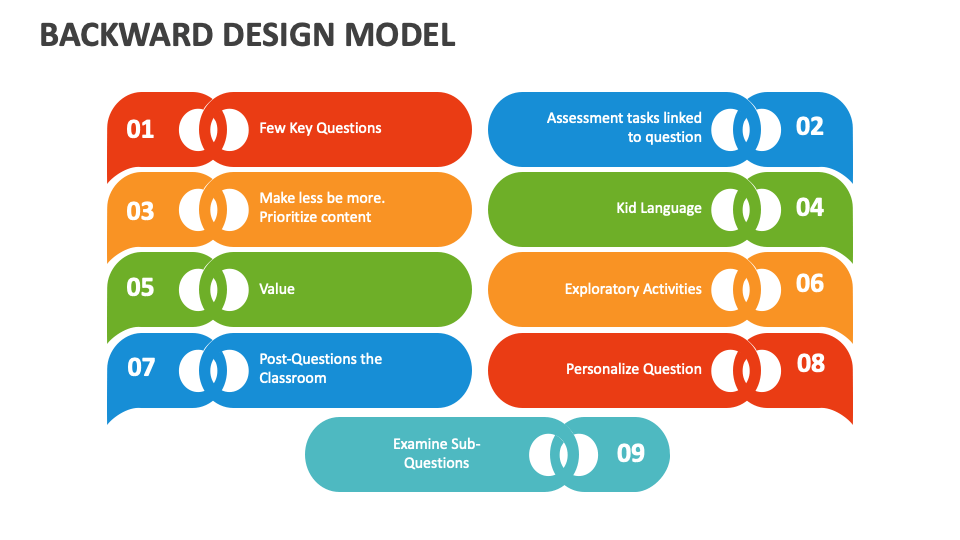 BACKWARD DESIGN MODEL

01 Few Key Questions

Assessment tasks linked to question 02

03 Make less be more. Prioritize content

Kid Language 04

05 Value

Exploratory Activities 06

07 Post-Questions the Classroom

Personalize Question 08

Examine Sub-Questions 09